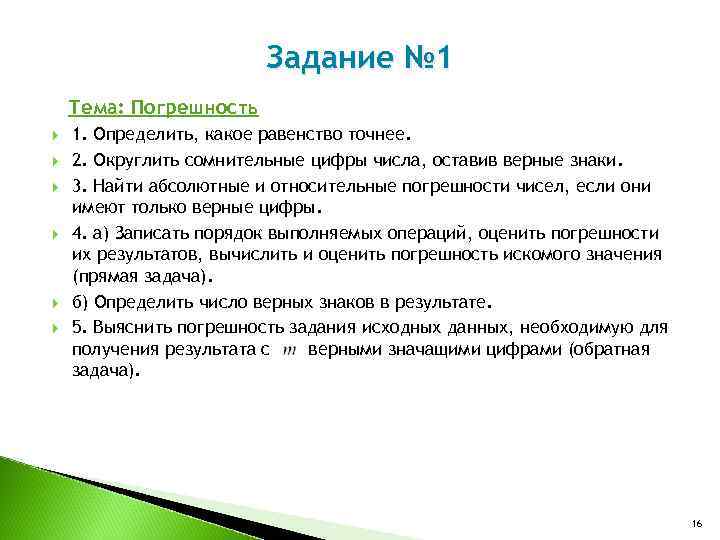 Задание №1

Тема: Погрешность

1. Определить, какое равенство точнее.

2. Округлить сомнительные цифры числа, оставив верные знаки.

3. Найти абсолютные и относительные погрешности чисел, если они имеют только верные цифры.

4. а) Записать порядок выполняемых операций, оценить погрешности их результатов, вычислить и оценить погрешность искомого значения (прямая задача).

б) Определить число верных знаков в результате.

5. Выяснить погрешность задания исходных данных, необходимую для получения результата с $m$ верными значащими цифрами (обратная задача).

16